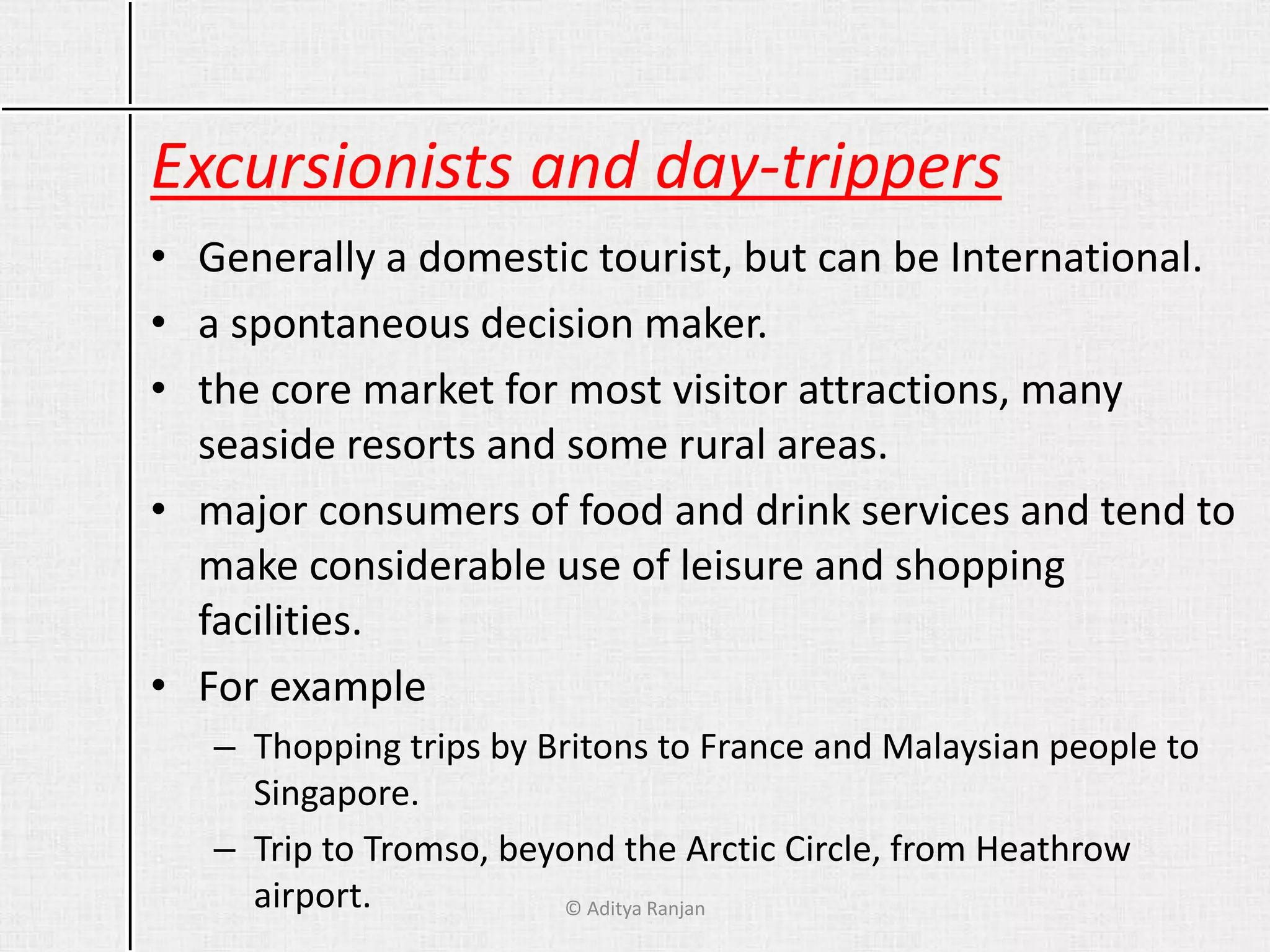 Excursionists and day-trippers

• Generally a domestic tourist, but can be International.
• a spontaneous decision maker.
• the core market for most visitor attractions, many seaside resorts and some rural areas.
• major consumers of food and drink services and tend to make considerable use of leisure and shopping facilities.
• For example
– Thopping trips by Britons to France and Malaysian people to Singapore.
– Trip to Tromso, beyond the Arctic Circle, from Heathrow airport.

© Aditya Ranjan